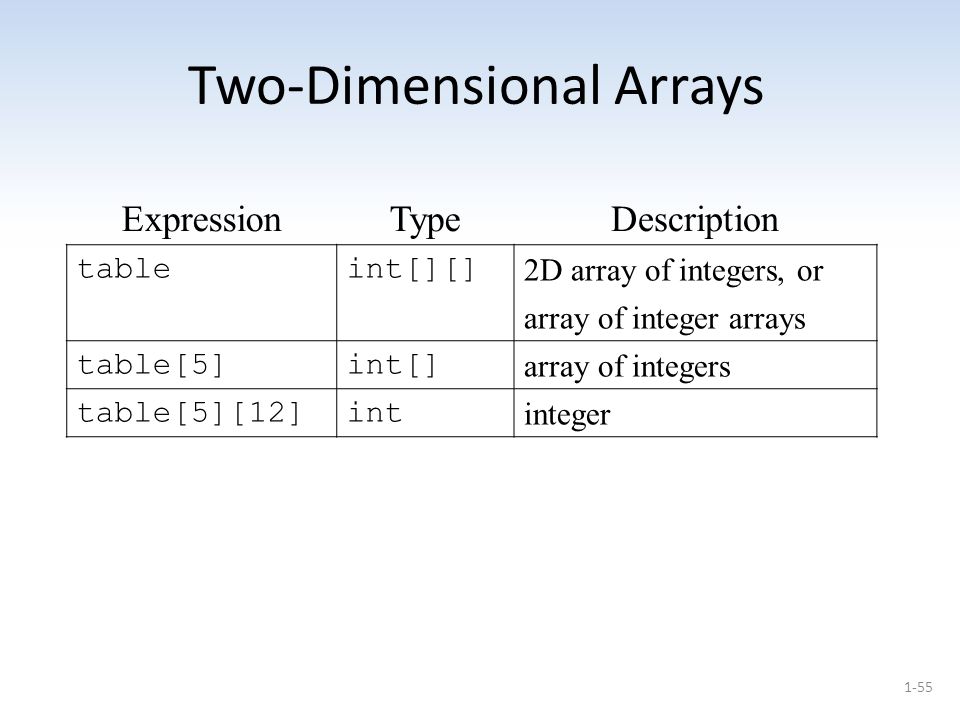 Two-Dimensional Arrays

| Expression | Type | Description |
|---|---|---|
| table | int[][] | 2D array of integers, or array of integer arrays |
| table[5] | int[] | array of integers |
| table[5][12] | int | integer |

1-55